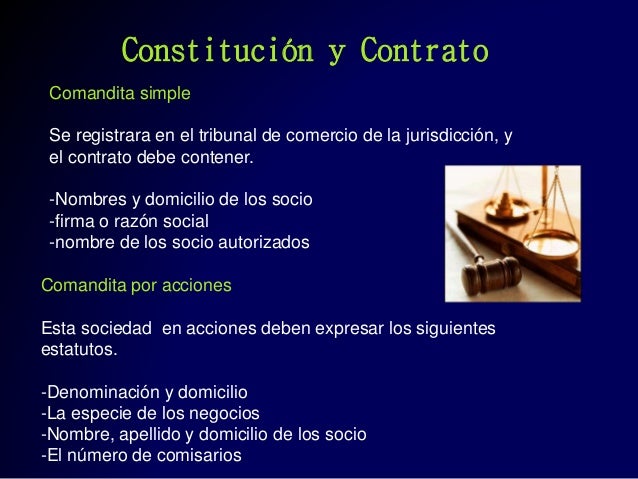 Constitución y Contrato

Comandita simple

Se registrara en el tribunal de comercio de la jurisdicción, y el contrato debe contener.

-Nombres y domicilio de los socio
-firma o razón social
-nombre de los socio autorizados

Comandita por acciones

Esta sociedad en acciones deben expresar los siguientes estatutos.

-Denominación y domicilio
-La especie de los negocios
-Nombre, apellido y domicilio de los socio
-El número de comisarios